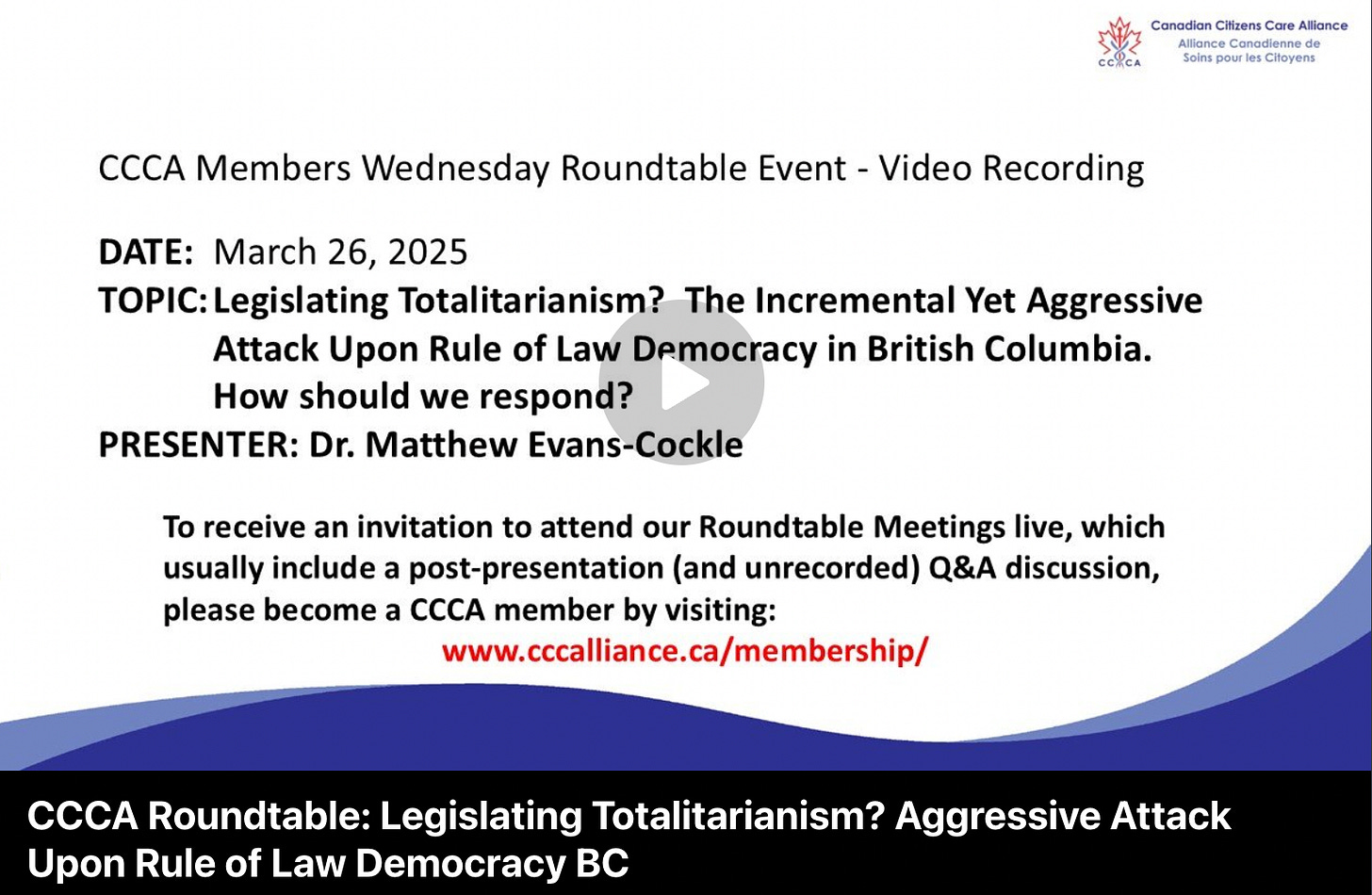 CCCA

Canadian Citizens Care Alliance
Alliance Canadienne de Soins pour les Citoyens

CCCA Members Wednesday Roundtable Event - Video Recording

DATE: March 26, 2025
TOPIC: Legislating Totalitarianism? The Incremental Yet Aggressive Attack Upon Rule of Law Democracy in British Columbia. How should we respond?
PRESENTER: Dr. Matthew Evans-Cockle

To receive an invitation to attend our Roundtable Meetings live, which usually include a post-presentation (and unrecorded) Q&A discussion, please become a CCCA member by visiting:
www.cccalliance.ca/membership/

CCCA Roundtable: Legislating Totalitarianism? Aggressive Attack Upon Rule of Law Democracy BC